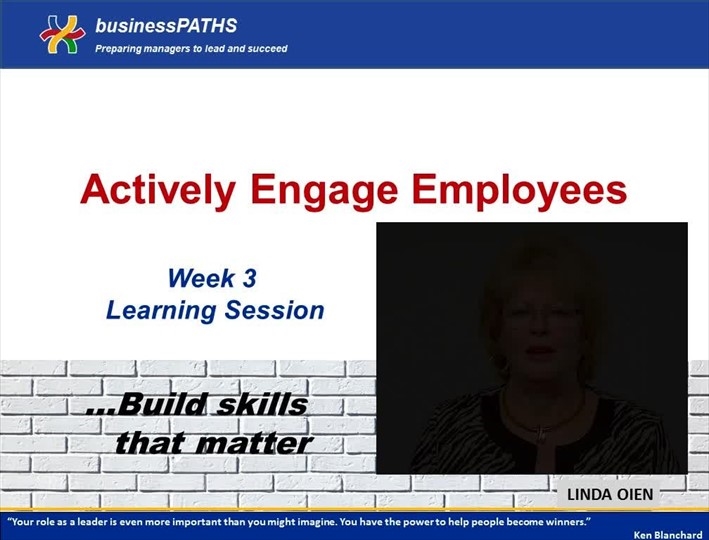 businessPATHS
Preparing managers to lead and succeed

Actively Engage Employees

Week 3
Learning Session

...Build skills that matter

LINDA OIEN

"Your role as a leader is even more important than you might imagine. You have the power to help people become winners."
Ken Blanchard